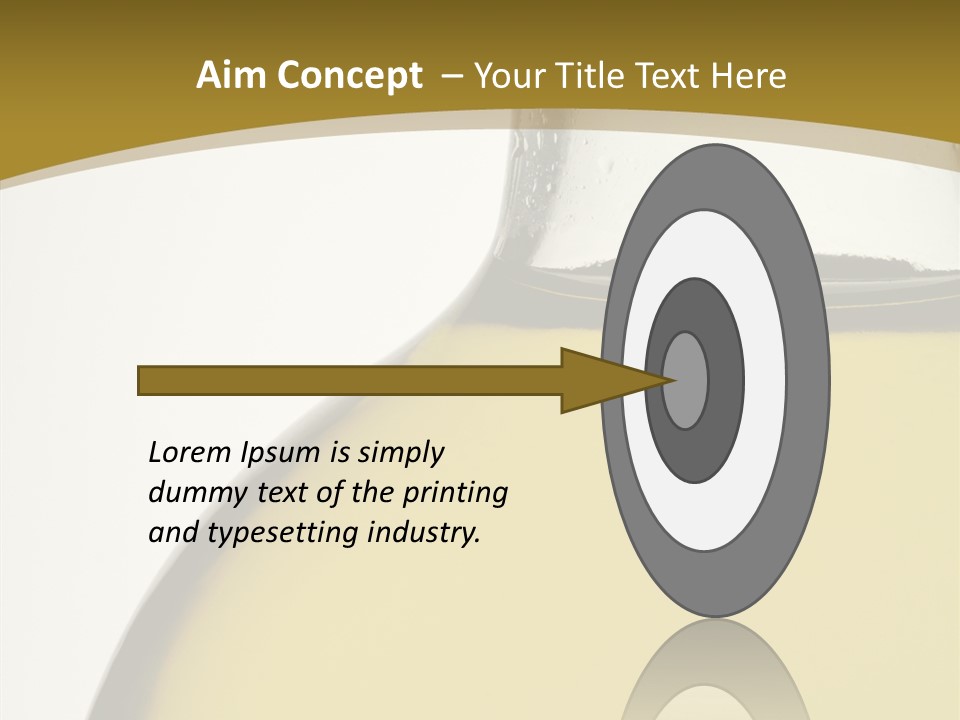 Aim Concept – Your Title Text Here

Lorem Ipsum is simply dummy text of the printing and typesetting industry.